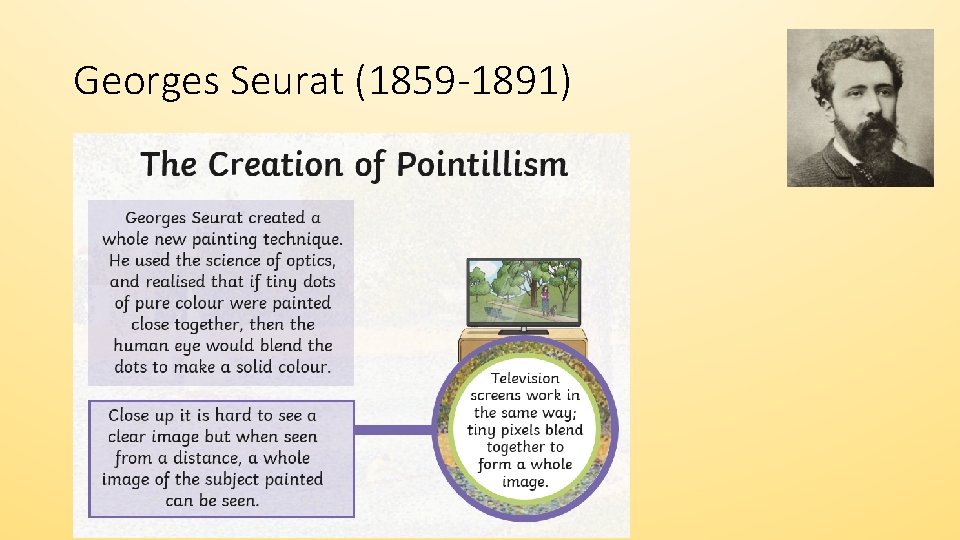 Georges Seurat (1859-1891)

The Creation of Pointillism

Georges Seurat created a whole new painting technique. He used the science of optics, and realised that if tiny dots of pure colour were painted close together, then the human eye would blend the dots to make a solid colour.

Close up it is hard to see a clear image but when seen from a distance, a whole image of the subject painted can be seen.

Television screens work in the same way; tiny pixels blend together to form a whole image.